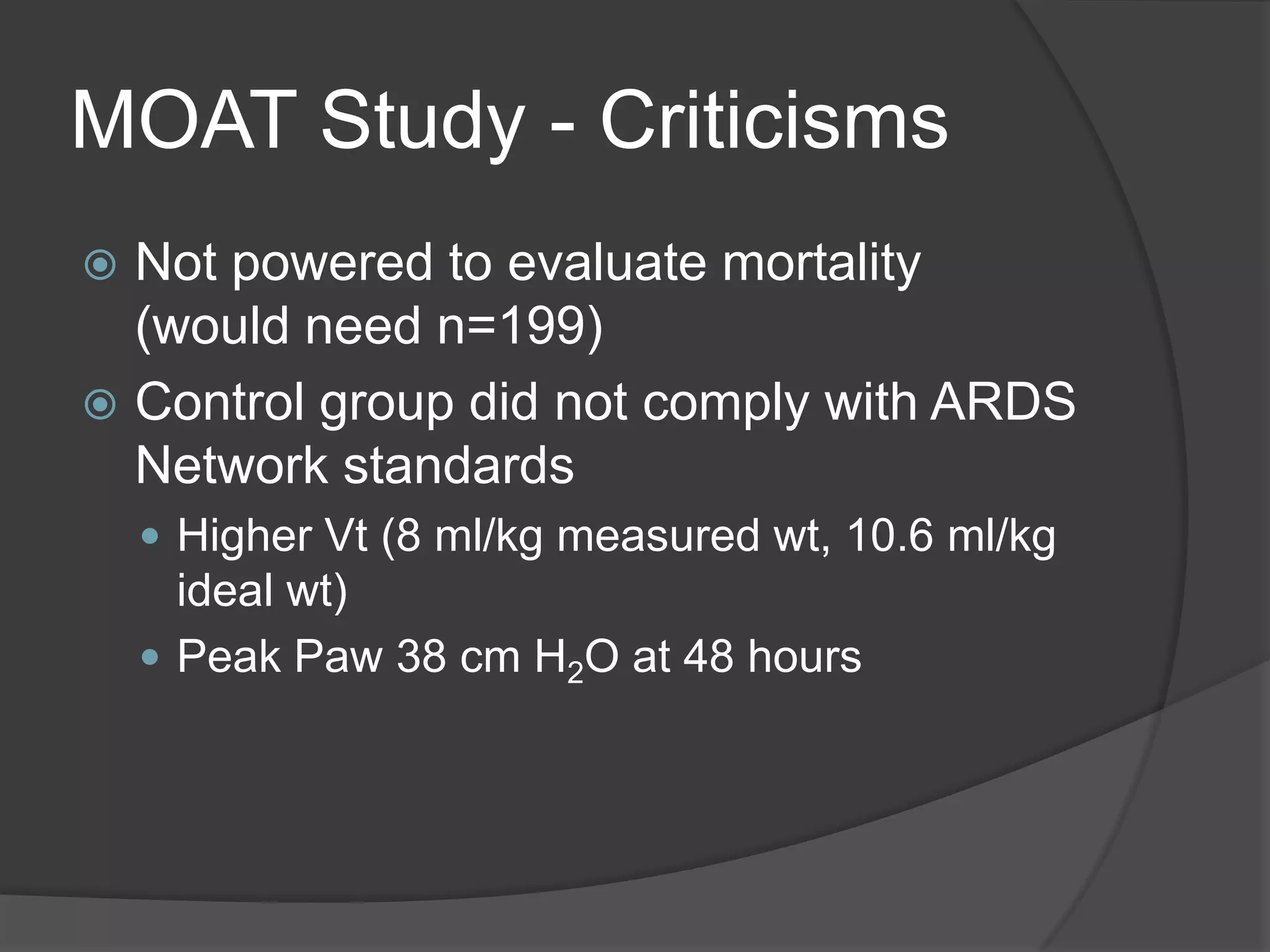 MOAT Study - Criticisms

Not powered to evaluate mortality (would need n=199)

Control group did not comply with ARDS Network standards

Higher Vt (8 ml/kg measured wt, 10.6 ml/kg ideal wt)

Peak Paw 38 cm $H_2O$ at 48 hours